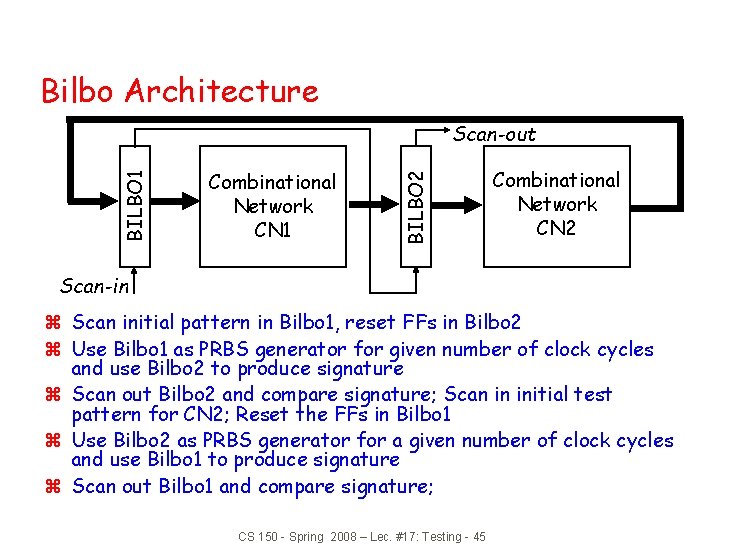 Bilbo Architecture

Scan-out

BILBO1

Combinational Network CN1

BILBO2

Combinational Network CN2

Scan-in

⌘ Scan initial pattern in Bilbo1, reset FFs in Bilbo2

⌘ Use Bilbo1 as PRBS generator for given number of clock cycles and use Bilbo2 to produce signature

⌘ Scan out Bilbo2 and compare signature; Scan in initial test pattern for CN2; Reset the FFs in Bilbo1

⌘ Use Bilbo2 as PRBS generator for a given number of clock cycles and use Bilbo1 to produce signature

⌘ Scan out Bilbo1 and compare signature;

CS 150 - Spring 2008 – Lec. #17: Testing - 45